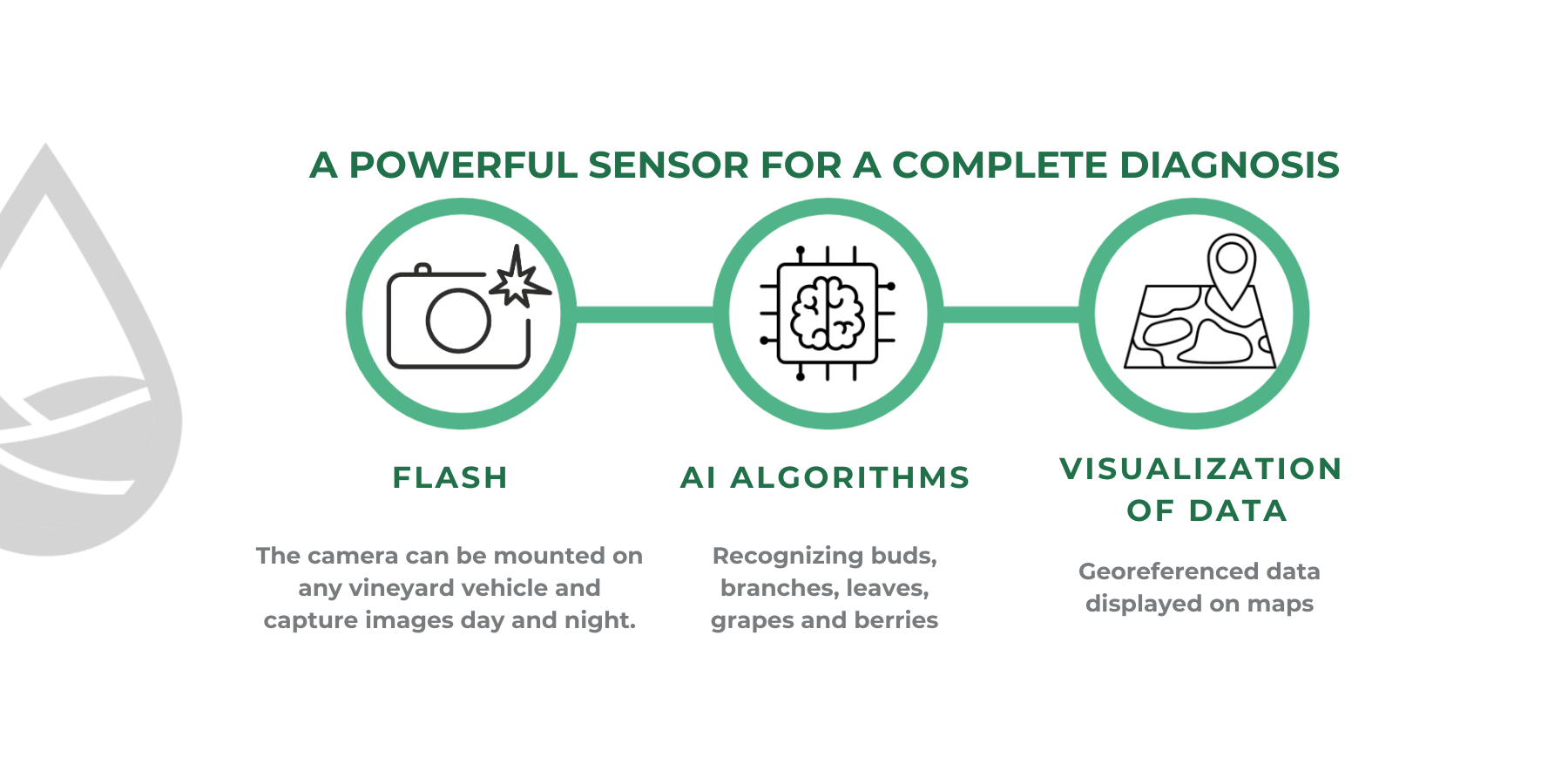 A POWERFUL SENSOR FOR A COMPLETE DIAGNOSIS

FLASH

The camera can be mounted on any vineyard vehicle and capture images day and night.

AI ALGORITHMS

Recognizing buds, branches, leaves, grapes and berries

VISUALIZATION OF DATA

Georeferenced data displayed on maps